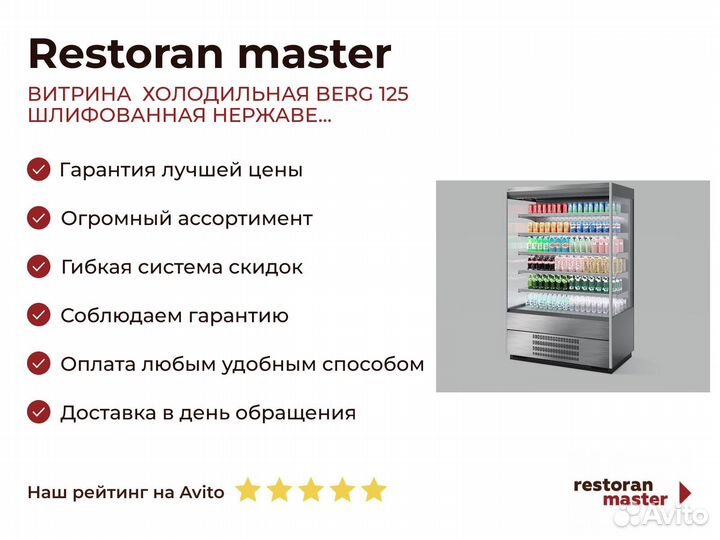 Restoran master

ВИТРИНА ХОЛОДИЛЬНАЯ BERG 125 ШЛИФОВАННАЯ НЕРЖАВЕ...

Гарантия лучшей цены

Огромный ассортимент

Гибкая система скидок

Соблюдаем гарантию

Оплата любым удобным способом

Доставка в день обращения

Наш рейтинг на Avito

restoran master

Avito